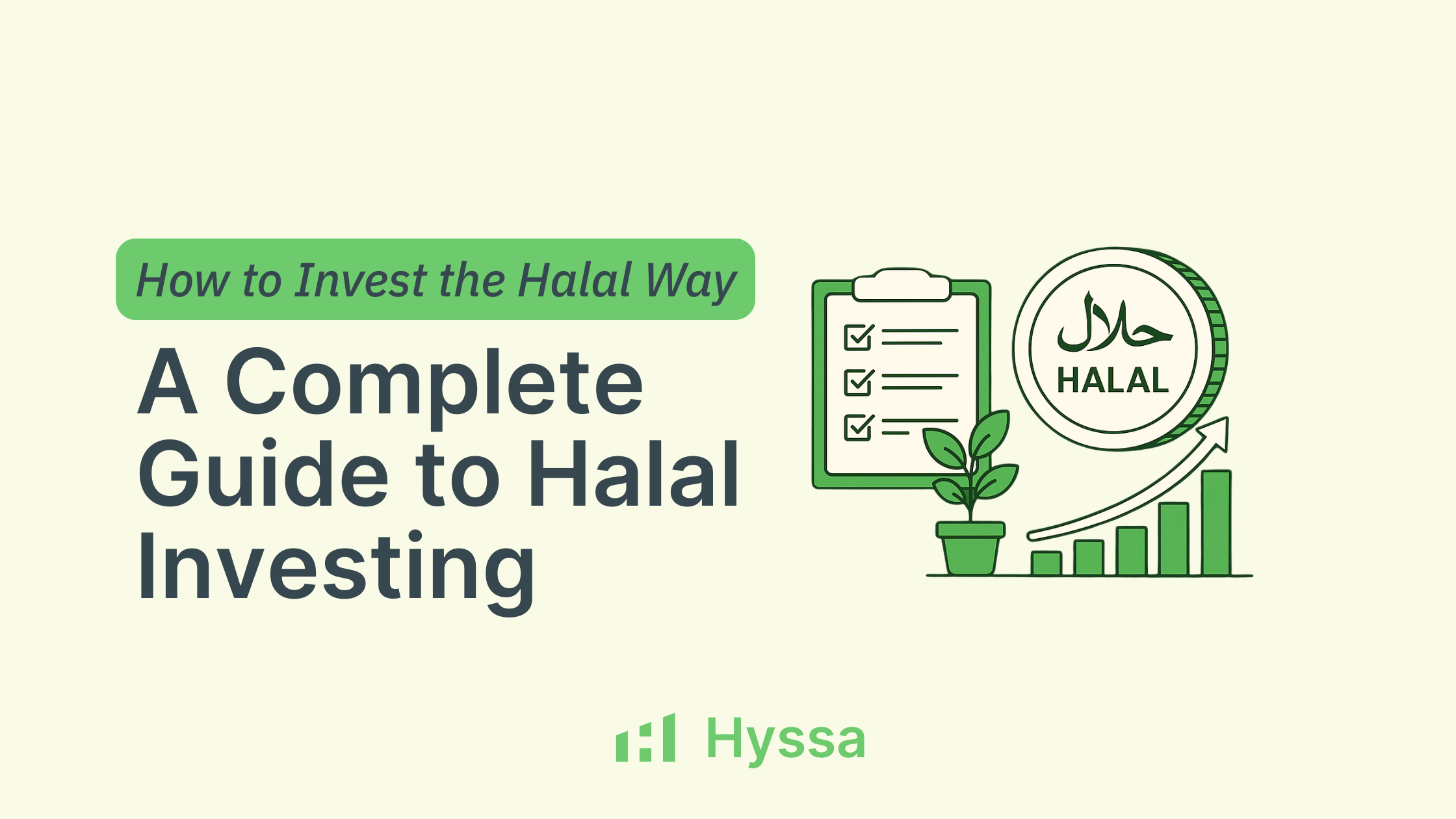 How to Invest the Halal Way

A Complete Guide to Halal Investing

حلال

HALAL

Hyssa